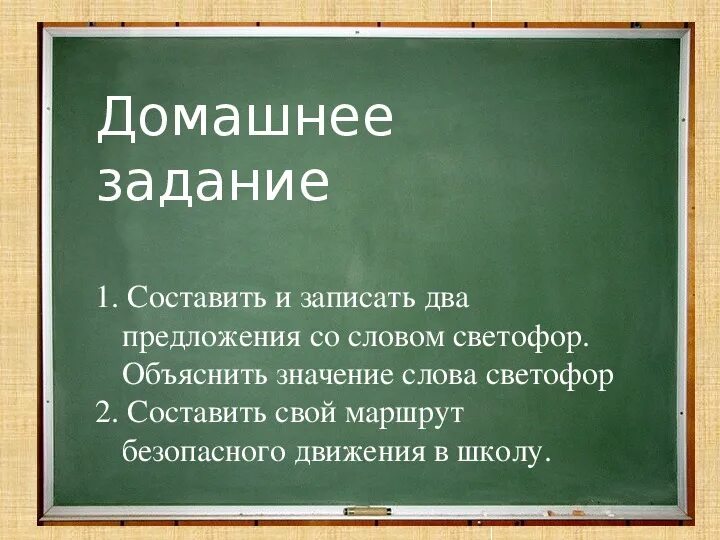 Домашнее задание

1. Составить и записать два предложения со словом светофор. Объяснить значение слова светофор
2. Составить свой маршрут безопасного движения в школу.